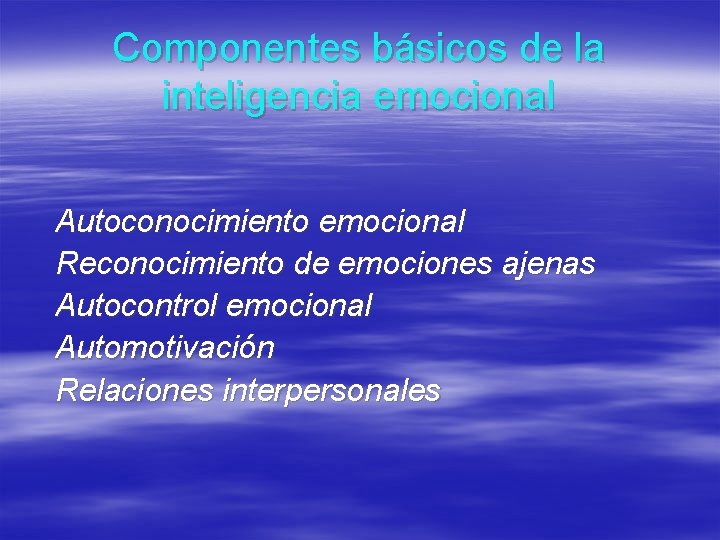 Componentes básicos de la inteligencia emocional

Autoconocimiento emocional
Reconocimiento de emociones ajenas
Autocontrol emocional
Automotivación
Relaciones interpersonales